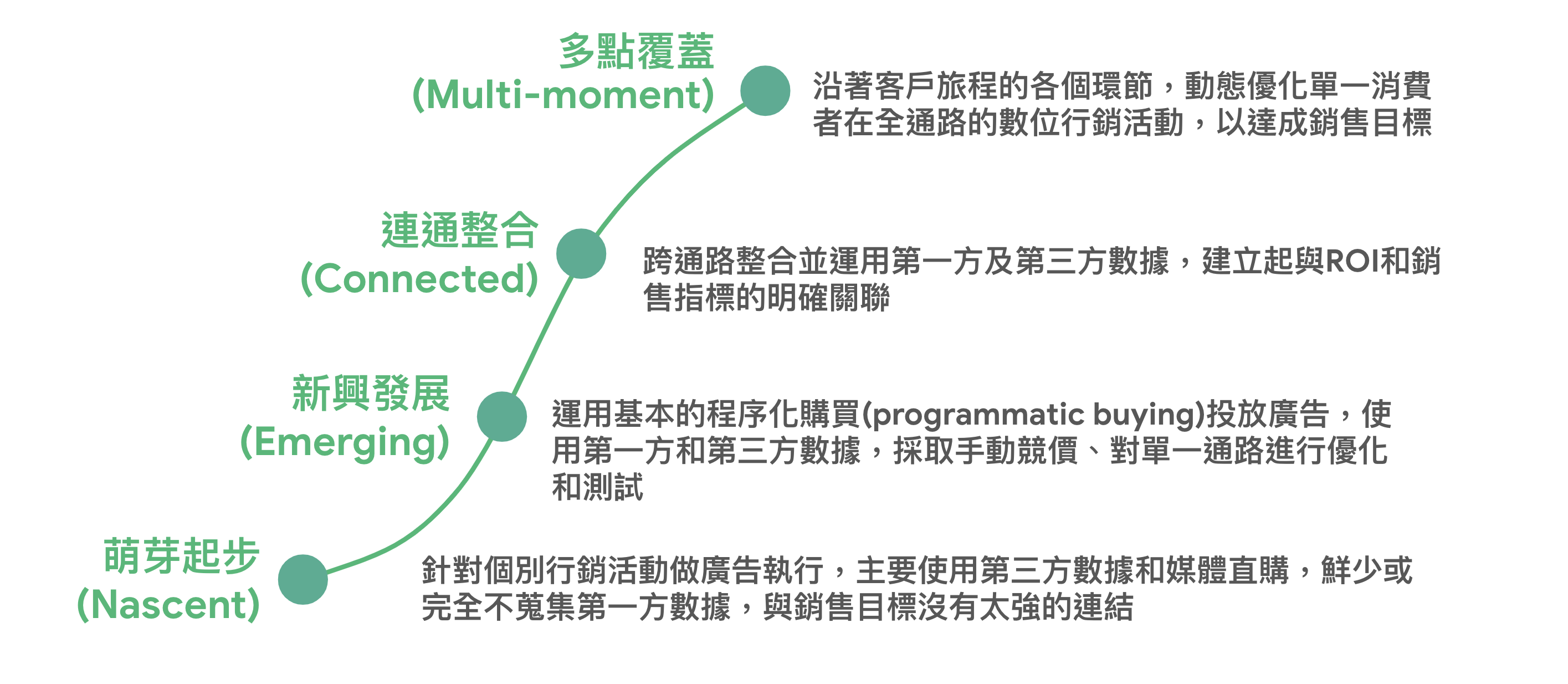 多點覆蓋
(Multi-moment)

沿著客戶旅程的各個環節，動態優化單一消費者在全通路的數位行銷活動，以達成銷售目標

連通整合
(Connected)

跨通路整合並運用第一方及第三方數據，建立起與ROI和銷售指標的明確關聯

新興發展
(Emerging)

運用基本的程序化購買(programmatic buying)投放廣告，使用第一方和第三方數據，採取手動競價、對單一通路進行優化和測試

萌芽起步
(Nascent)

針對個別行銷活動做廣告執行，主要使用第三方數據和媒體直購，鮮少或完全不蒐集第一方數據，與銷售目標沒有太強的連結